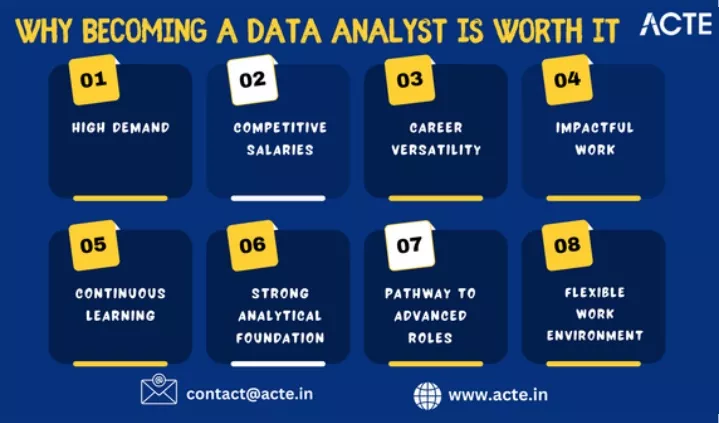 WHY BECOMING A DATA ANALYST IS WORTH IT

ACTE

01
HIGH DEMAND

02
COMPETITIVE SALARIES

03
CAREER VERSATILITY

04
IMPACTFUL WORK

05
CONTINUOUS LEARNING

06
STRONG ANALYTICAL FOUNDATION

07
PATHWAY TO ADVANCED ROLES

08
FLEXIBLE WORK ENVIRONMENT

contact@acte.in

www.acte.in